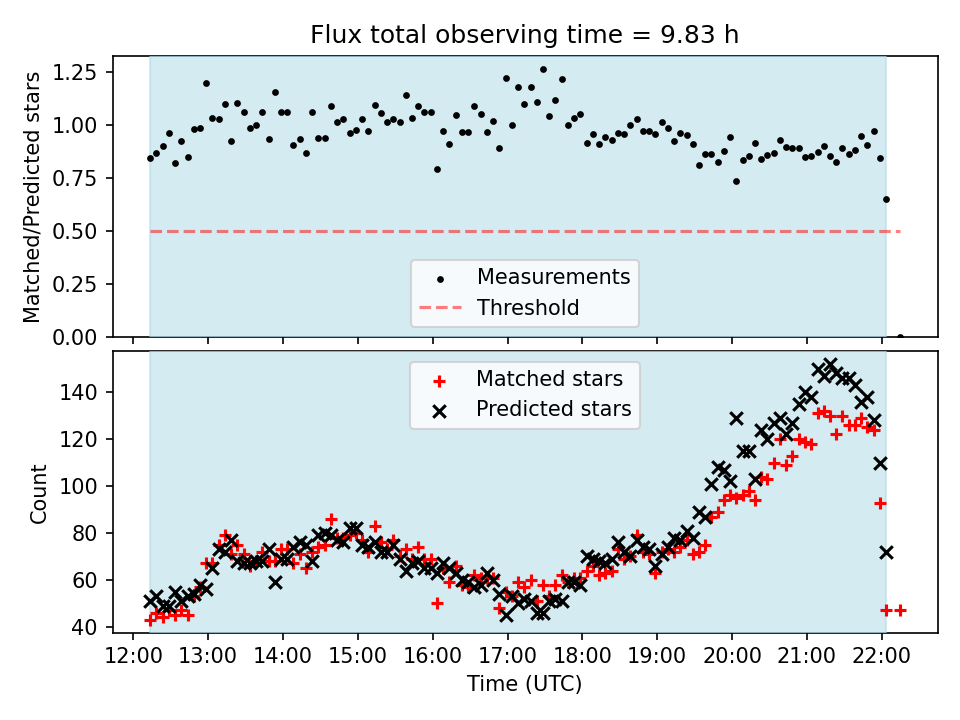 Flux total observing time = 9.83 h

Matched/Predicted stars

1.25
1.00
0.75
0.50
0.25
0.00

Measurements
Threshold

Matched stars
Predicted stars

Count

140
120
100
80
60
40

12:00 13:00 14:00 15:00 16:00 17:00 18:00 19:00 20:00 21:00 22:00

Time (UTC)